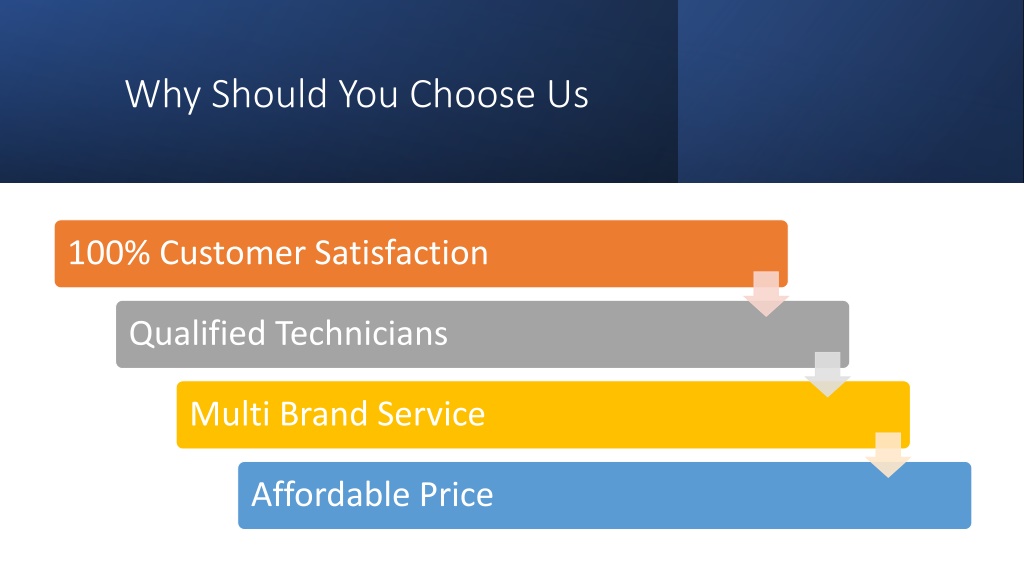 Why Should You Choose Us

100% Customer Satisfaction

Qualified Technicians

Multi Brand Service

Affordable Price